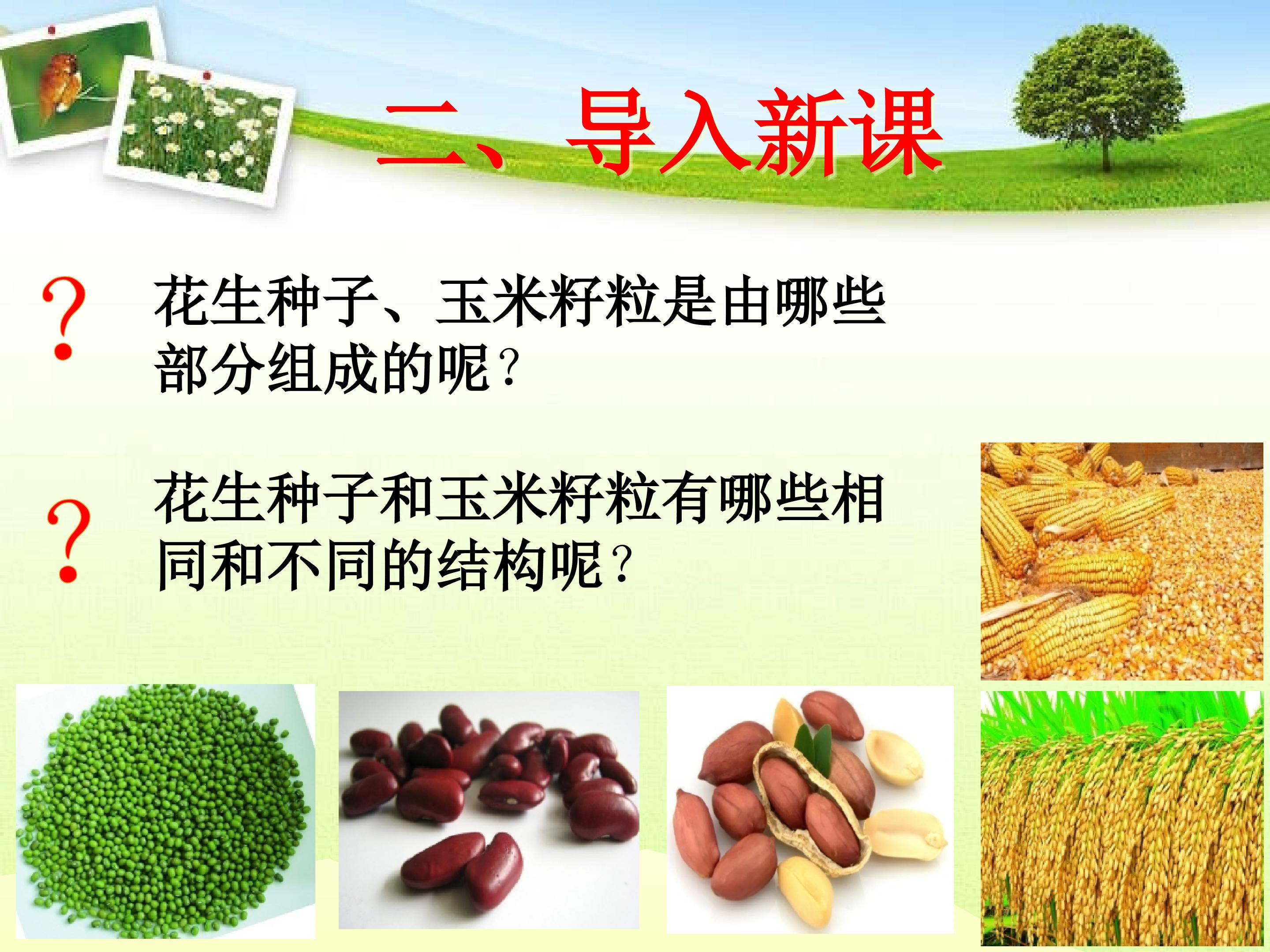 二、导入新课

? 花生种子、玉米籽粒是由哪些部分组成的呢？

? 花生种子和玉米籽粒有哪些相同和不同的结构呢？